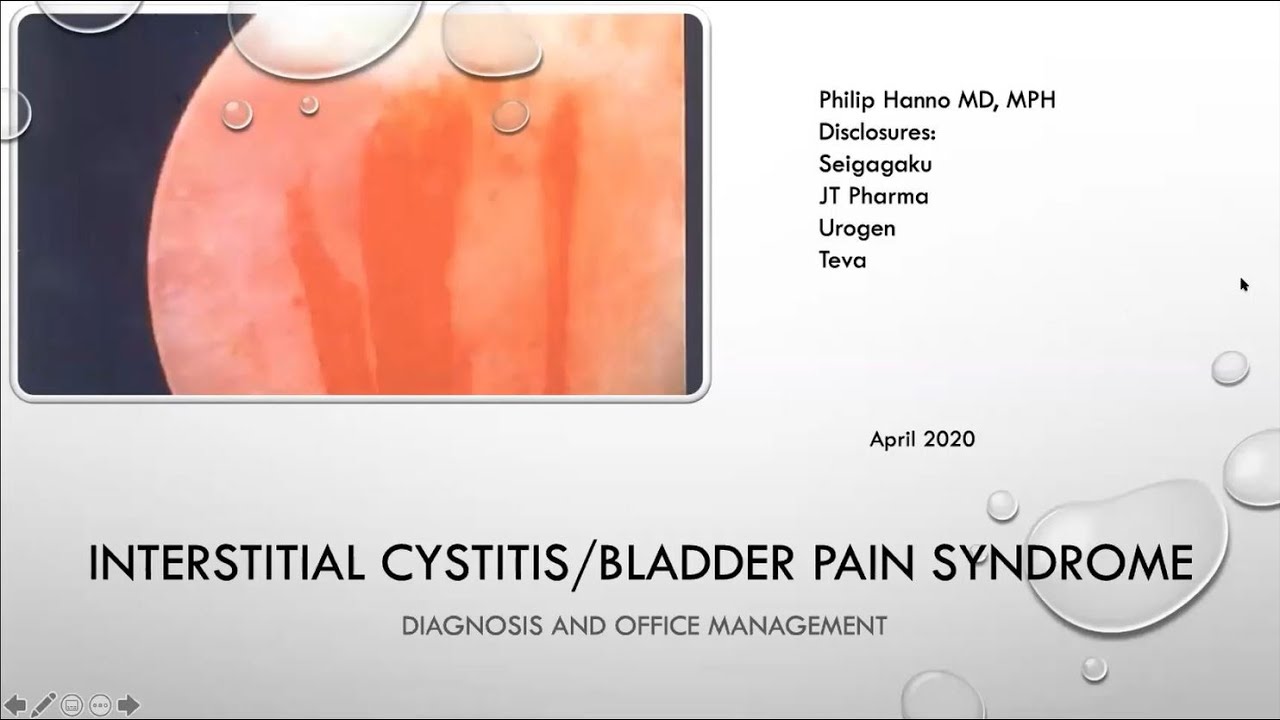 Philip Hanno MD, MPH
Disclosures:
Seigagaku
JT Pharma
Urogen
Teva

April 2020

INTERSTITIAL CYSTITIS/BLADDER PAIN SYNDROME

DIAGNOSIS AND OFFICE MANAGEMENT